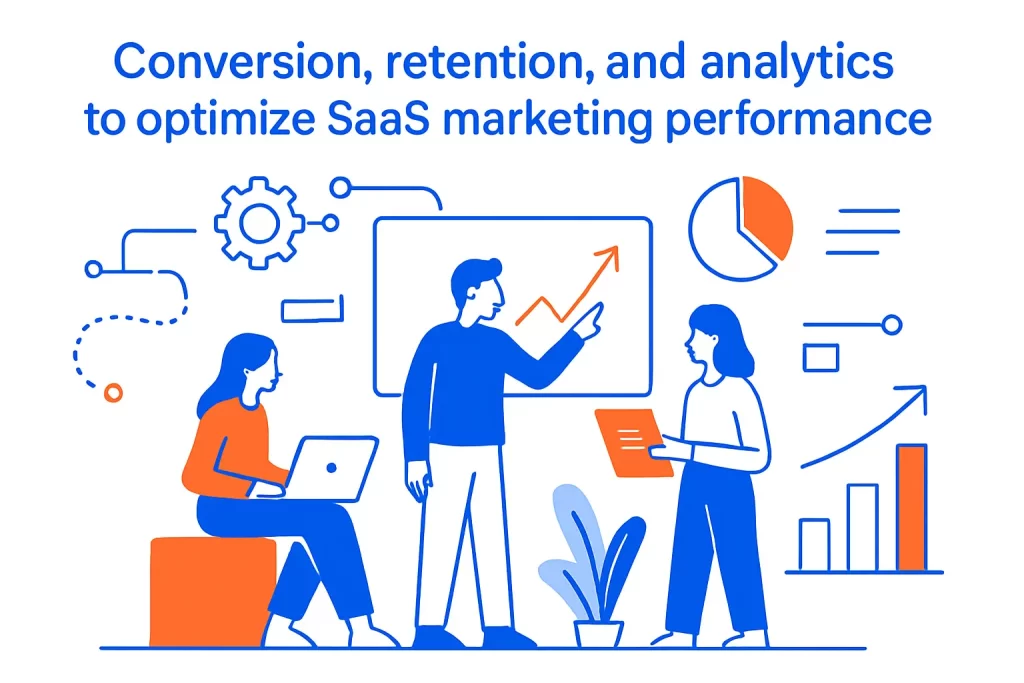 Conversion, retention, and analytics to optimize SaaS marketing performance